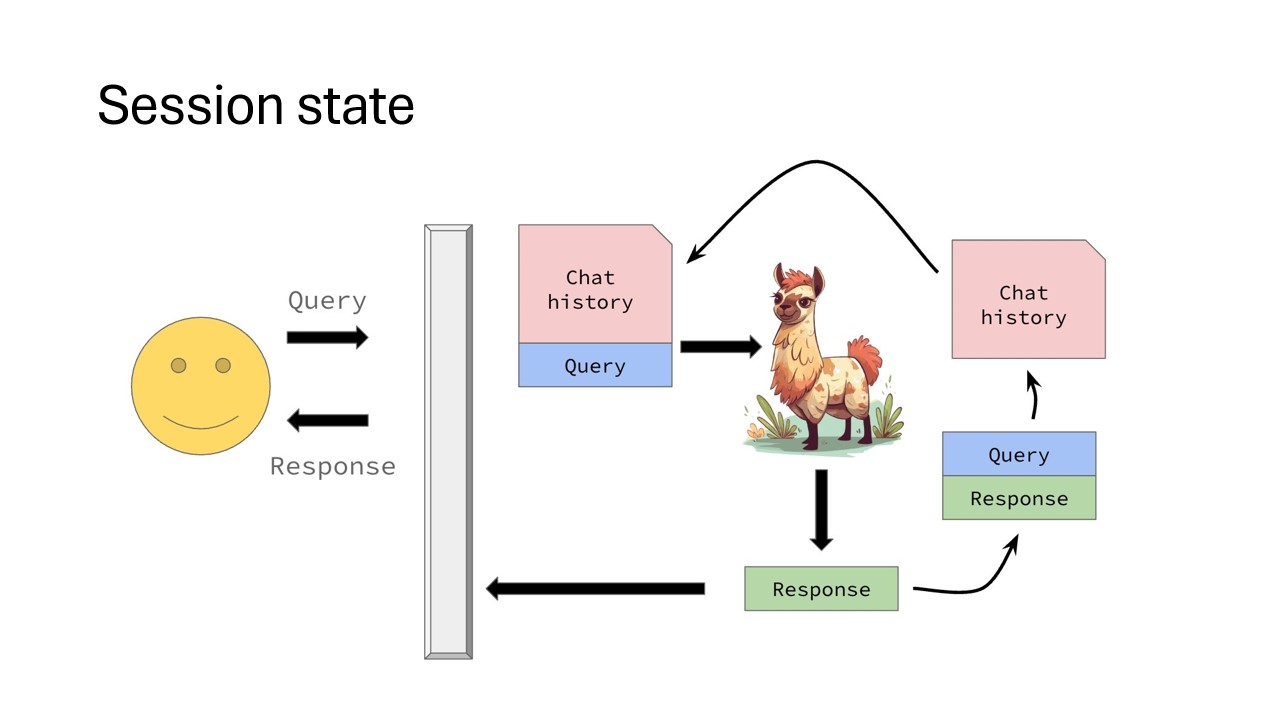 Session state

Query

Response

Chat history

Query

Chat history

Query

Response

Response